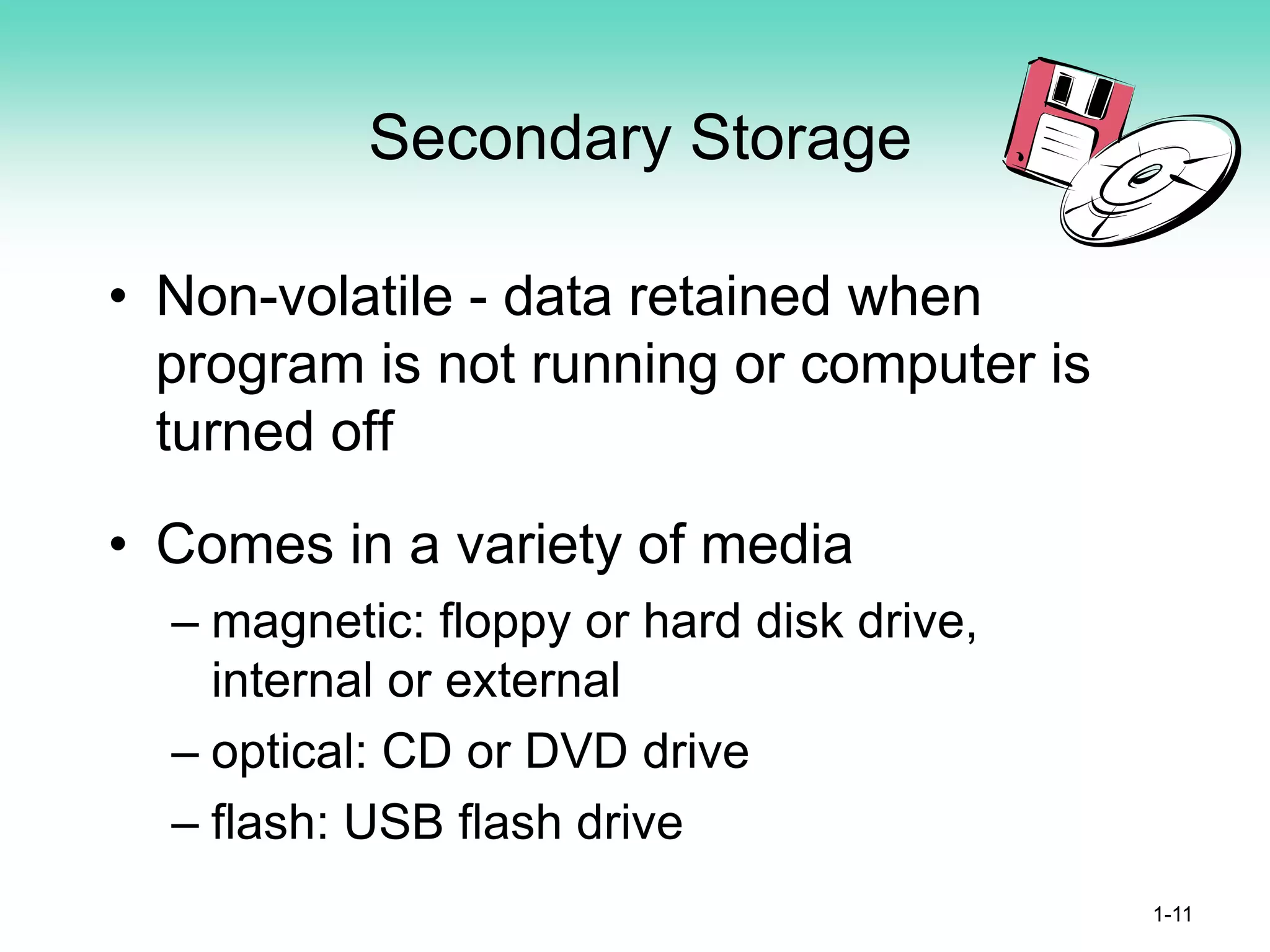 Secondary Storage

• Non-volatile - data retained when program is not running or computer is turned off

• Comes in a variety of media
– magnetic: floppy or hard disk drive, internal or external
– optical: CD or DVD drive
– flash: USB flash drive

1-11